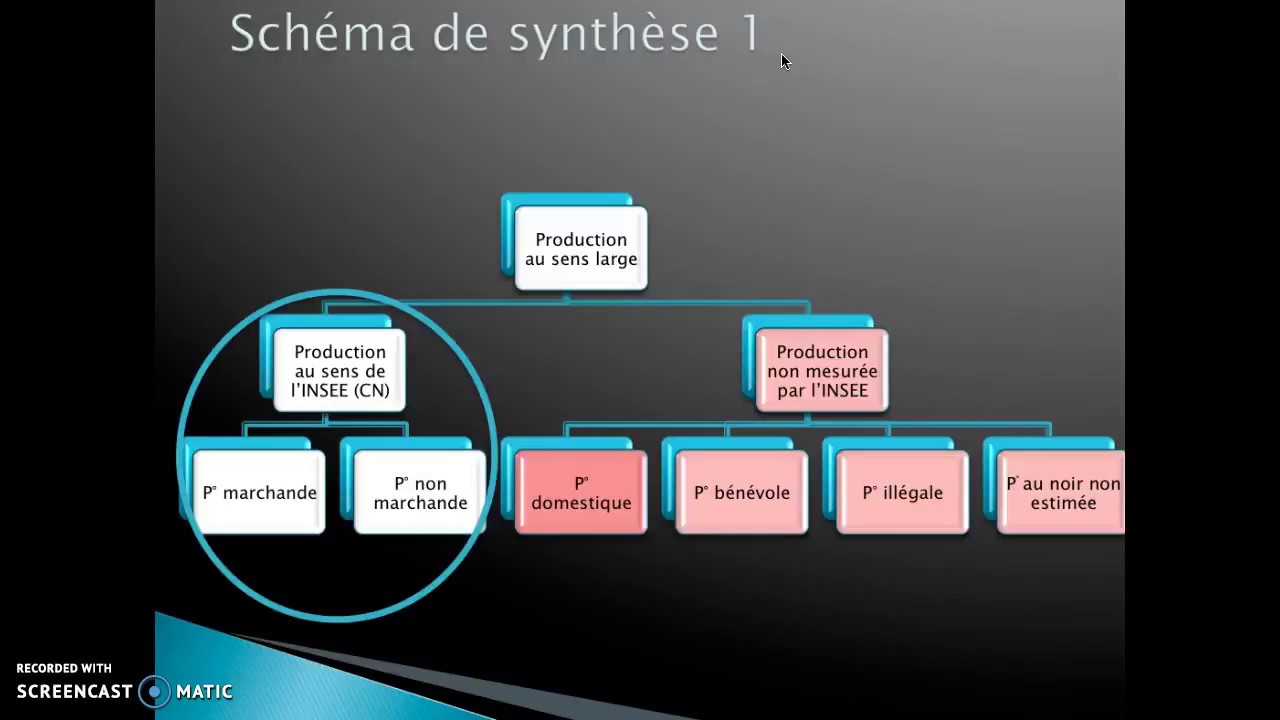 Schéma de synthèse 1

Production au sens large

Production au sens de l'INSEE (CN)

Production non mesurée par l'INSEE

P° marchande

P° non marchande

P° domestique

P° bénévole

P° illégale

P° au noir non estimée

RECORDED WITH
SCREENCAST MATIC